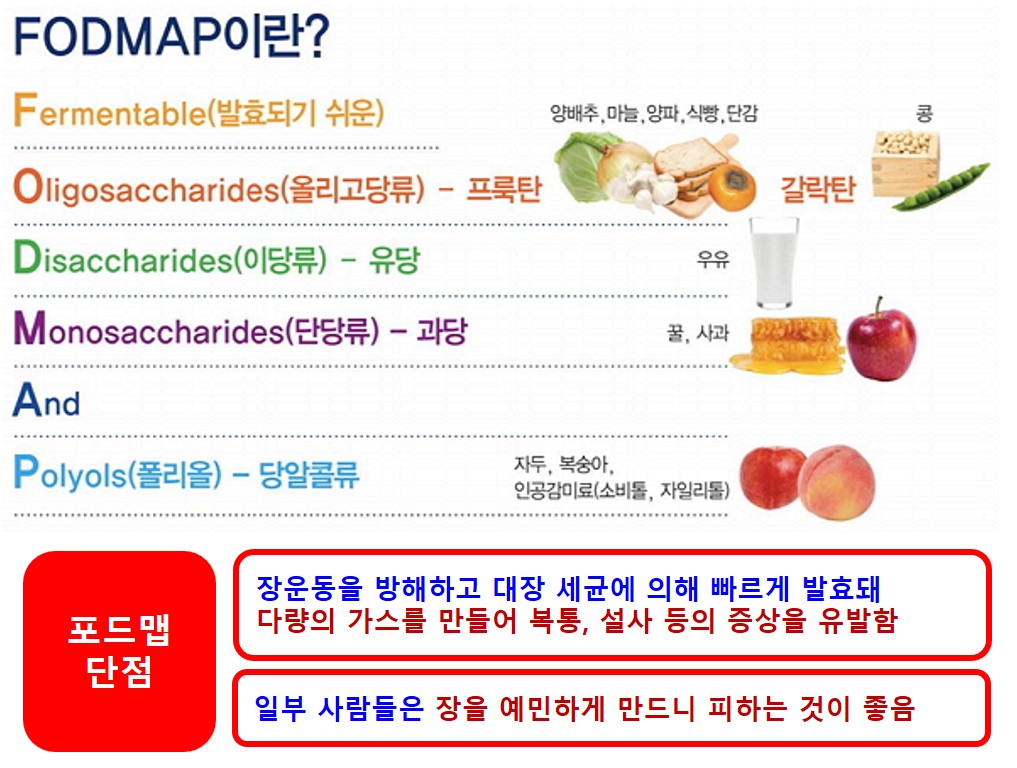 FODMAP이란?

Fermentable(발효되기 쉬운)

양배추, 마늘, 양파, 식빵, 단감

콩

Oligosaccharides(올리고당류) – 프룩탄

갈락탄

Disaccharides(이당류) – 유당

우유

Monosaccharides(단당류) – 과당

꿀, 사과

And

Polyols(폴리올) – 당알콜류

자두, 복숭아,
인공감미료(소비톨, 자일리톨)

포드맵
단점

장운동을 방해하고 대장 세균에 의해 빠르게 발효돼
다량의 가스를 만들어 복통, 설사 등의 증상을 유발함

일부 사람들은 장을 예민하게 만드니 피하는 것이 좋음